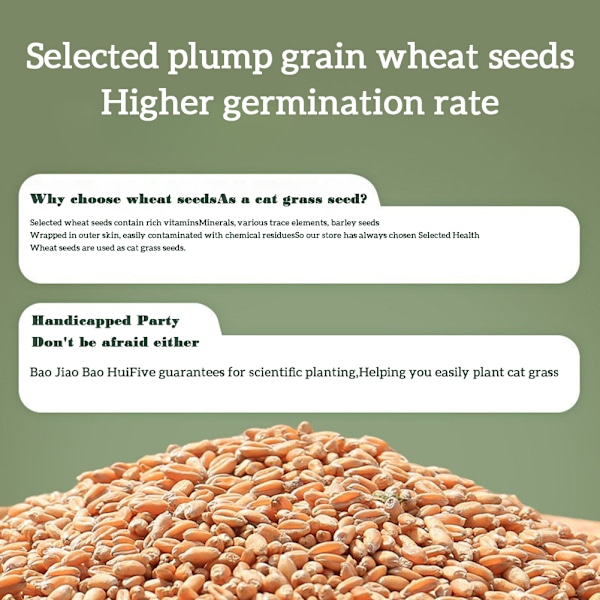 Selected plump grain wheat seeds
Higher germination rate

Why choose wheat seedsAs a cat grass seed?

Selected wheat seeds contain rich vitaminsMinerals, various trace elements, barley seeds
Wrapped in outer skin, easily contaminated with chemical residuesSo our store has always chosen Selected Health
Wheat seeds are used as cat grass seeds.

Handicapped Party
Don't be afraid either

Bao Jiao Bao HuiFive guarantees for scientific planting,Helping you easily plant cat grass